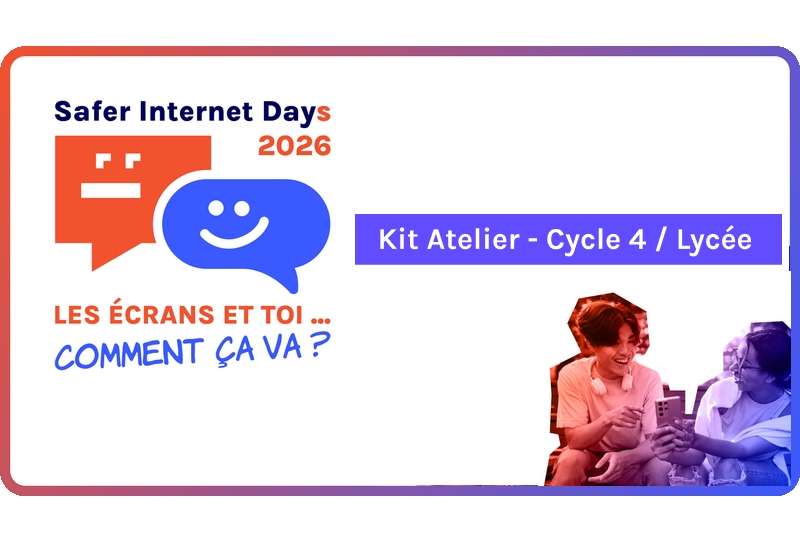 Safer Internet Days
2026

LES ÉCRANS ET TOI ...
COMMENT ÇA VA ?

Kit Atelier - Cycle 4 / Lycée